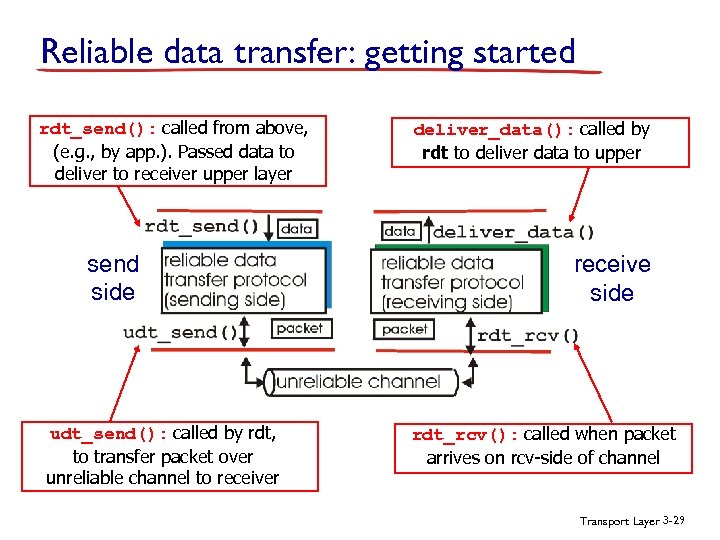 Reliable data transfer: getting started

rdt_send(): called from above, (e.g., by app.). Passed data to deliver to receiver upper layer

deliver_data(): called by rdt to deliver data to upper

rdt_send() data

data deliver_data()

send side

reliable data transfer protocol (sending side)

reliable data transfer protocol (receiving side)

receive side

udt_send() packet

packet rdt_rcv()

unreliable channel

udt_send(): called by rdt, to transfer packet over unreliable channel to receiver

rdt_rcv(): called when packet arrives on rcv-side of channel

Transport Layer 3-29